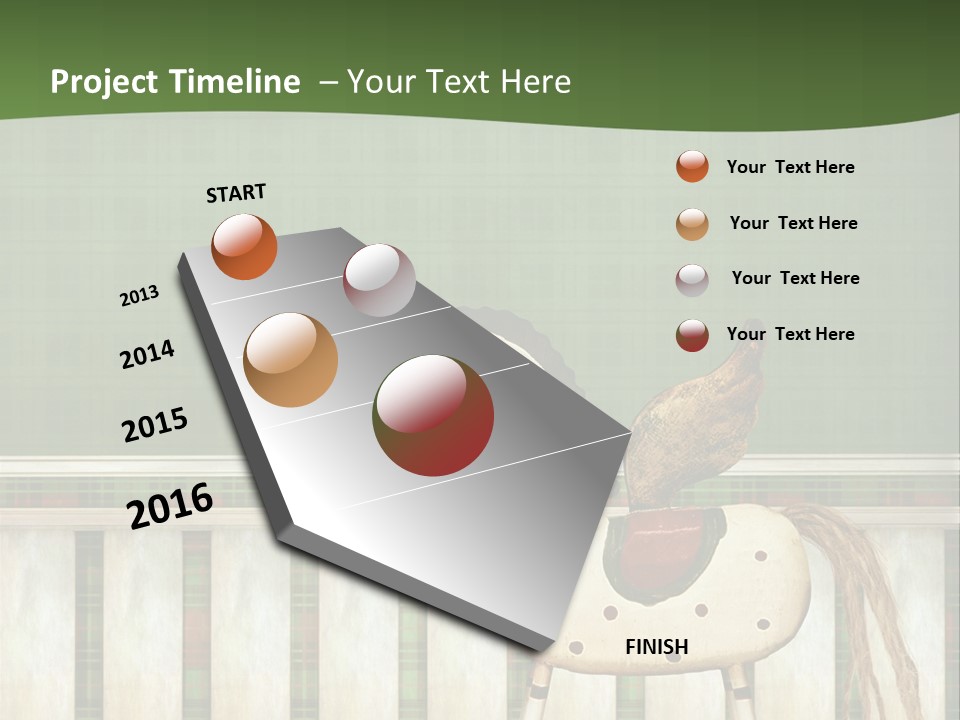 Project Timeline – Your Text Here

START

2013

2014

2015

2016

FINISH

Your Text Here

Your Text Here

Your Text Here

Your Text Here